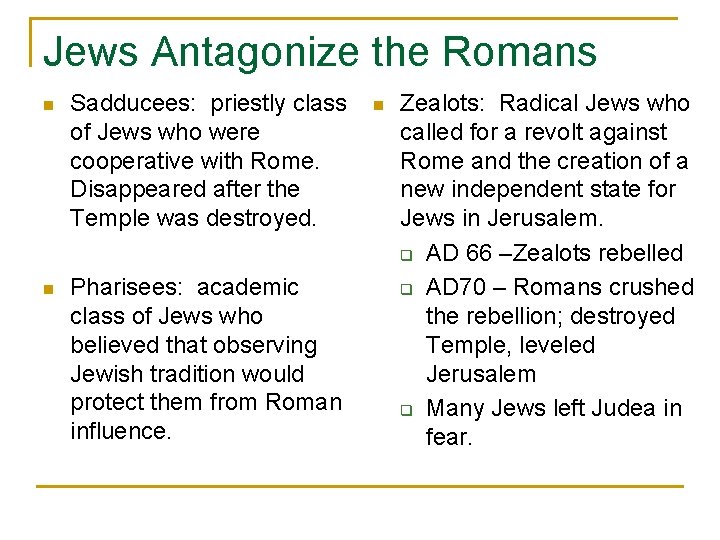 Jews Antagonize the Romans

Sadducees: priestly class of Jews who were cooperative with Rome. Disappeared after the Temple was destroyed.

Pharisees: academic class of Jews who believed that observing Jewish tradition would protect them from Roman influence.

Zealots: Radical Jews who called for a revolt against Rome and the creation of a new independent state for Jews in Jerusalem.

AD 66 –Zealots rebelled

AD70 – Romans crushed the rebellion; destroyed Temple, leveled Jerusalem

Many Jews left Judea in fear.